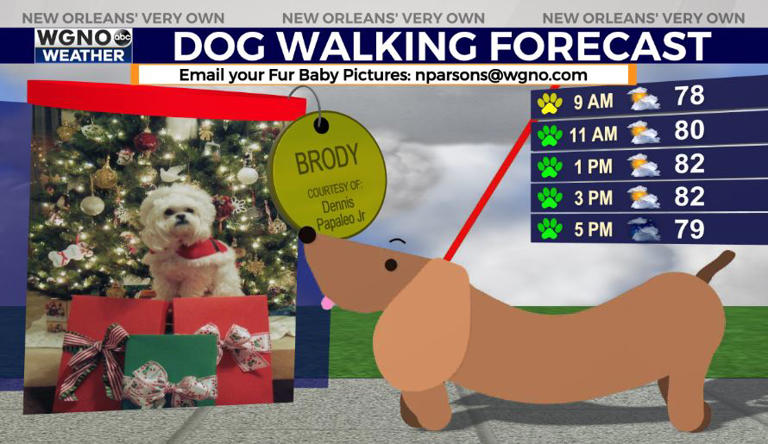 NEW ORLEANS' VERY OWN NEW ORLEANS' VERY OWN NEW ORLEANS' VERY OWN

WGNO abc
WEATHER

DOG WALKING FORECAST

Email your Fur Baby Pictures: nparsons@wgno.com

BRODY
COURTESY OF:
Dennis
Papaleo Jr

9 AM 78
11 AM 80
1 PM 82
3 PM 82
5 PM 79